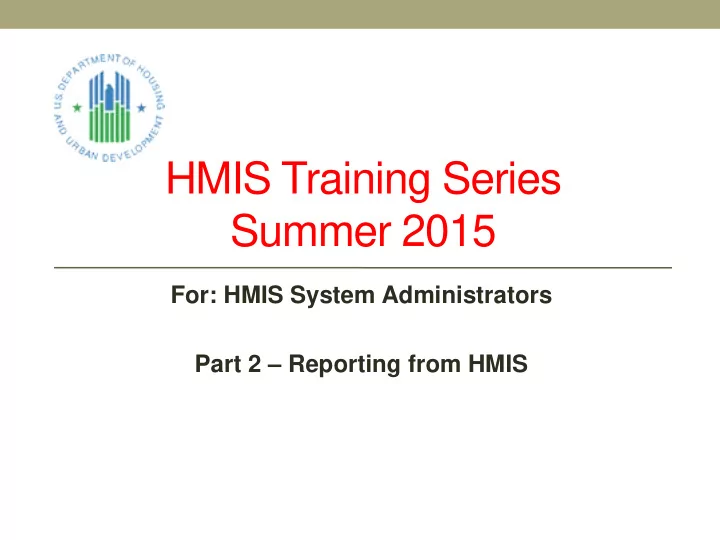 U.S. DEPARTMENT OF HOUSING AND URBAN DEVELOPMENT

HMIS Training Series
Summer 2015

For: HMIS System Administrators

Part 2 – Reporting from HMIS